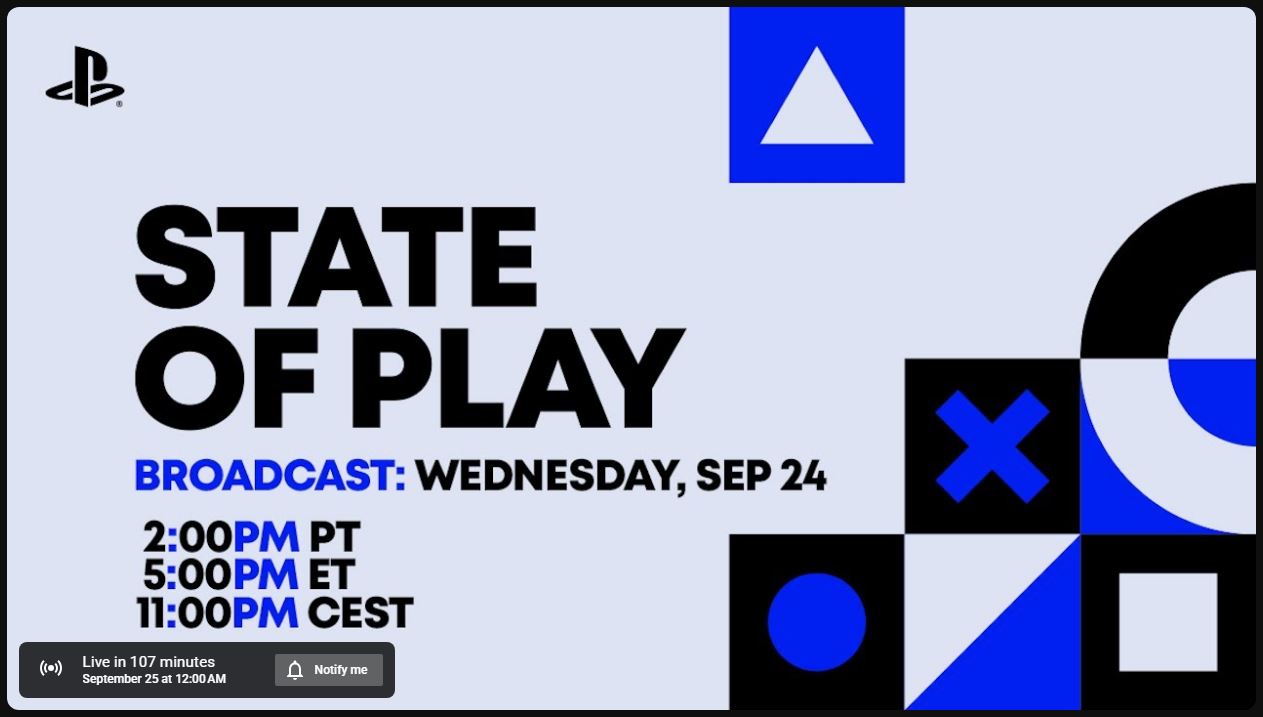 STATE OF PLAY

BROADCAST: WEDNESDAY, SEP 24

2:00PM PT
5:00PM ET
11:00PM CEST

Live in 107 minutes
September 25 at 12:00 AM

Notify me